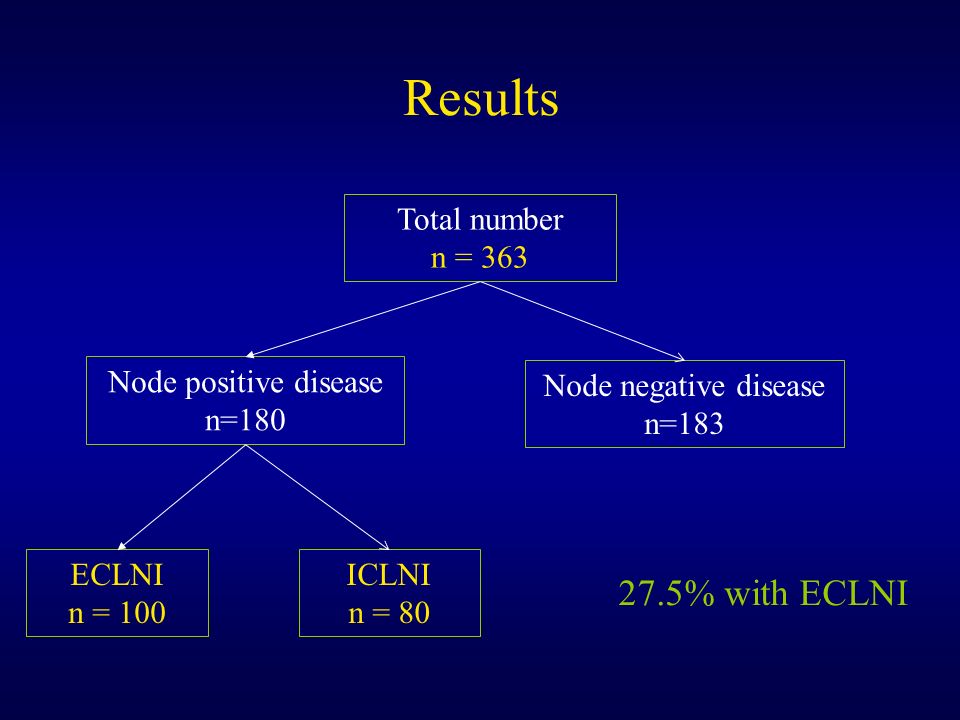 Results

Total number
n = 363

Node positive disease
n=180

Node negative disease
n=183

ECLNI
n = 100

ICLNI
n = 80

27.5% with ECLNI